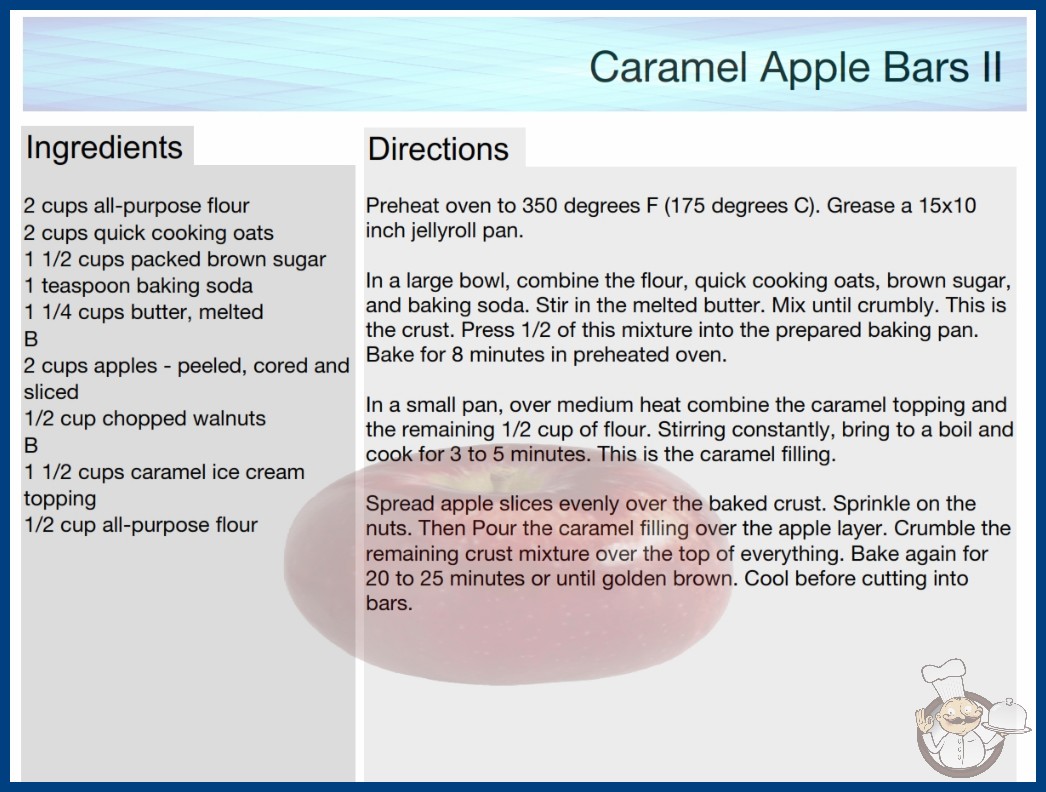 Caramel Apple Bars II

Ingredients

2 cups all-purpose flour
2 cups quick cooking oats
1 1/2 cups packed brown sugar
1 teaspoon baking soda
1 1/4 cups butter, melted
B
2 cups apples - peeled, cored and sliced
1/2 cup chopped walnuts
B
1 1/2 cups caramel ice cream topping
1/2 cup all-purpose flour

Directions

Preheat oven to 350 degrees F (175 degrees C). Grease a 15x10 inch jellyroll pan.

In a large bowl, combine the flour, quick cooking oats, brown sugar, and baking soda. Stir in the melted butter. Mix until crumbly. This is the crust. Press 1/2 of this mixture into the prepared baking pan. Bake for 8 minutes in preheated oven.

In a small pan, over medium heat combine the caramel topping and the remaining 1/2 cup of flour. Stirring constantly, bring to a boil and cook for 3 to 5 minutes. This is the caramel filling.

Spread apple slices evenly over the baked crust. Sprinkle on the nuts. Then Pour the caramel filling over the apple layer. Crumble the remaining crust mixture over the top of everything. Bake again for 20 to 25 minutes or until golden brown. Cool before cutting into bars.